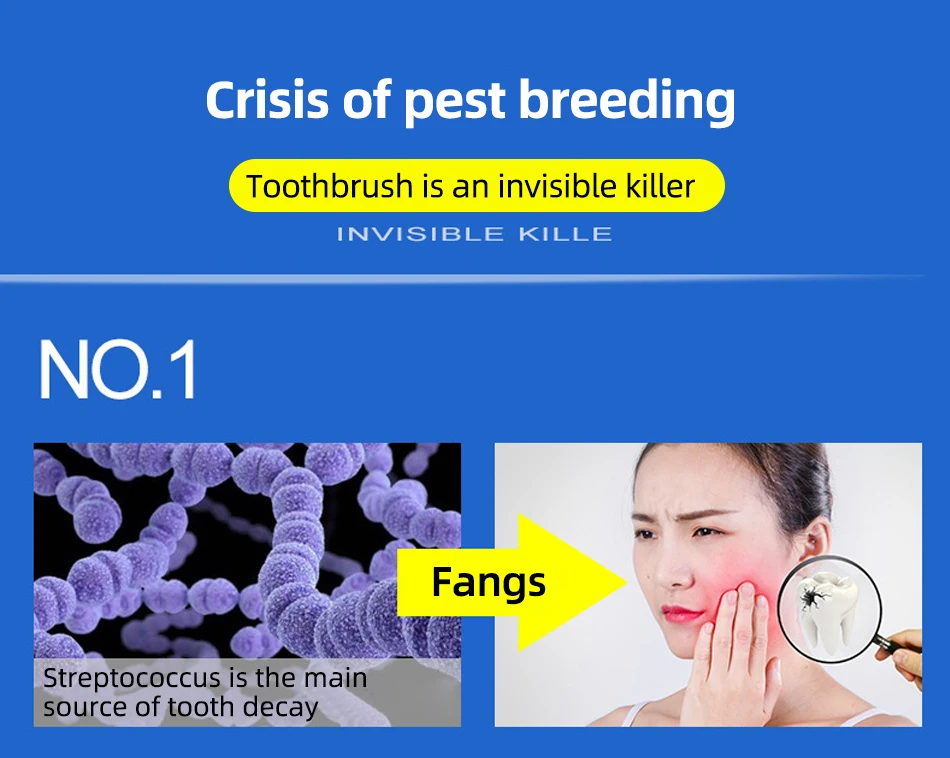 Crisis of pest breeding

Toothbrush is an invisible killer

INVISIBLE KILLE

NO.1

Streptococcus is the main source of tooth decay

Fangs